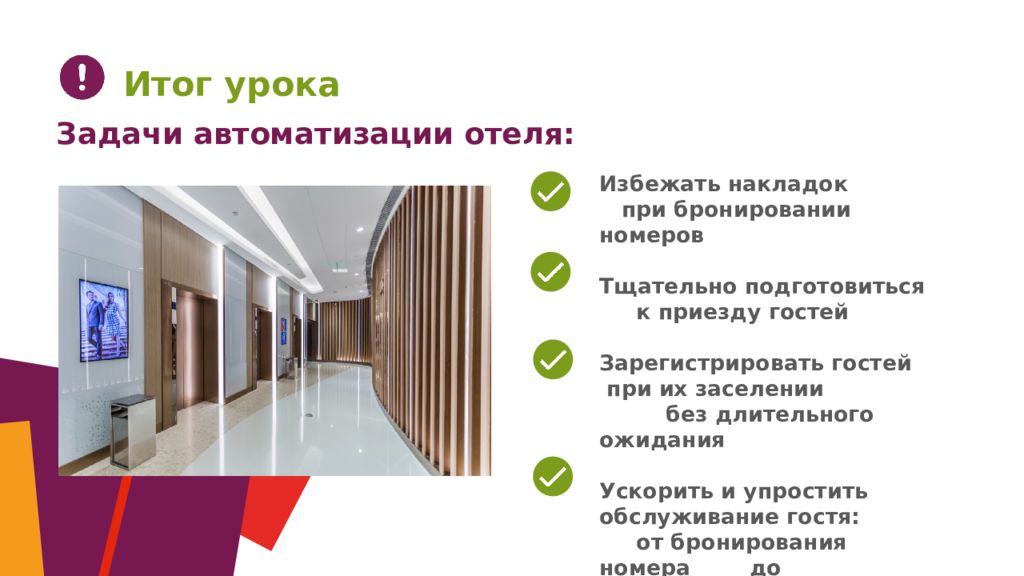 Итог урока

Задачи автоматизации отеля:

Избежать накладок при бронировании номеров

Тщательно подготовиться к приезду гостей

Зарегистрировать гостей при их заселении без длительного ожидания

Ускорить и упростить обслуживание гостя: от бронирования номера до